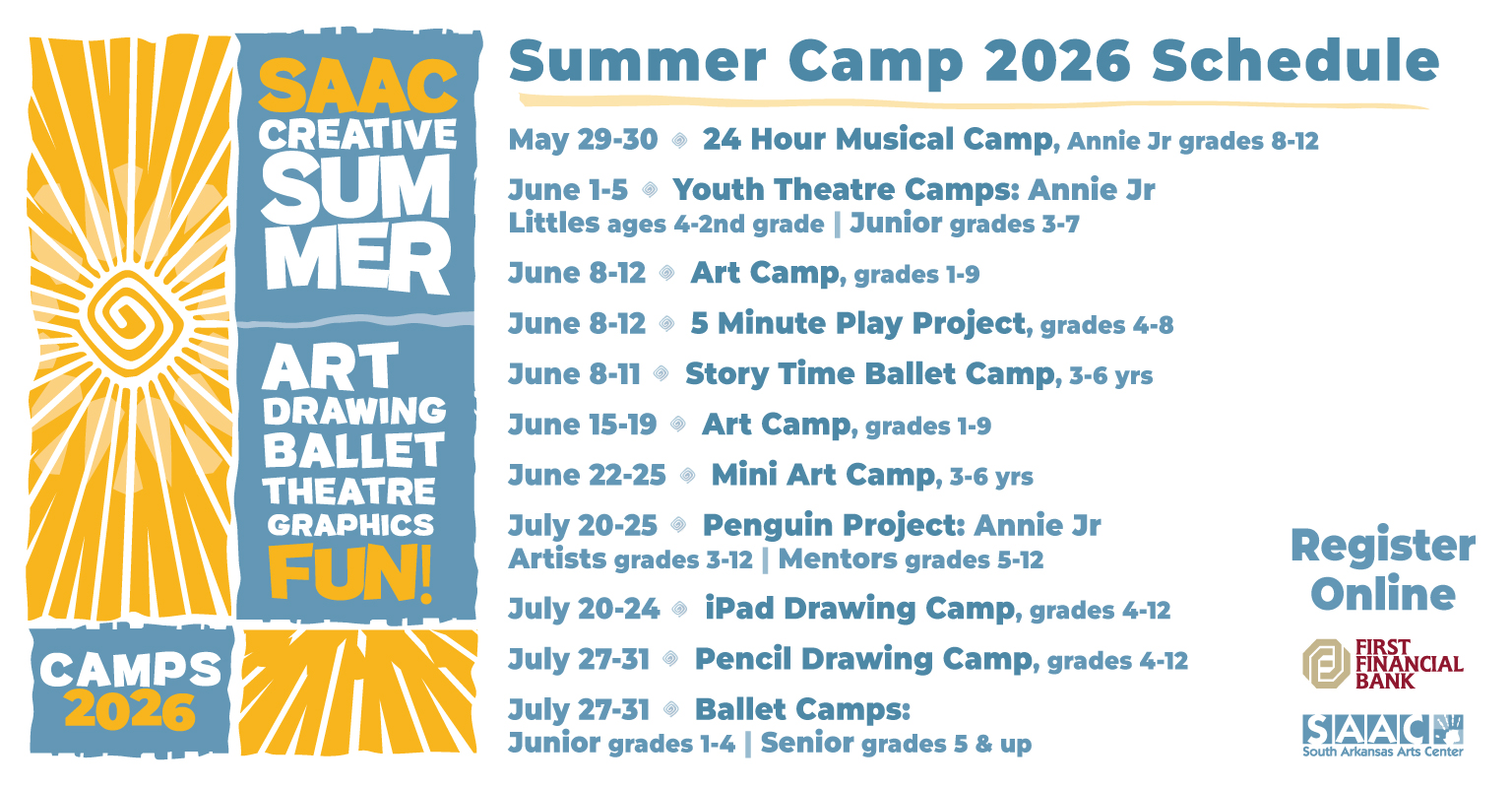 SAAC CREATIVE SUMMER

ART DRAWING BALLET THEATRE GRAPHICS FUN!

CAMPS 2026

Summer Camp 2026 Schedule

May 29-30 24 Hour Musical Camp, Annie Jr grades 8-12

June 1-5 Youth Theatre Camps: Annie Jr
Littles ages 4-2nd grade | Junior grades 3-7

June 8-12 Art Camp, grades 1-9

June 8-12 5 Minute Play Project, grades 4-8

June 8-11 Story Time Ballet Camp, 3-6 yrs

June 15-19 Art Camp, grades 1-9

June 22-25 Mini Art Camp, 3-6 yrs

July 20-25 Penguin Project: Annie Jr
Artists grades 3-12 | Mentors grades 5-12

July 20-24 iPad Drawing Camp, grades 4-12

July 27-31 Pencil Drawing Camp, grades 4-12

July 27-31 Ballet Camps:
Junior grades 1-4 | Senior grades 5 & up

Register Online

FIRST FINANCIAL BANK

SAAC South Arkansas Arts Center